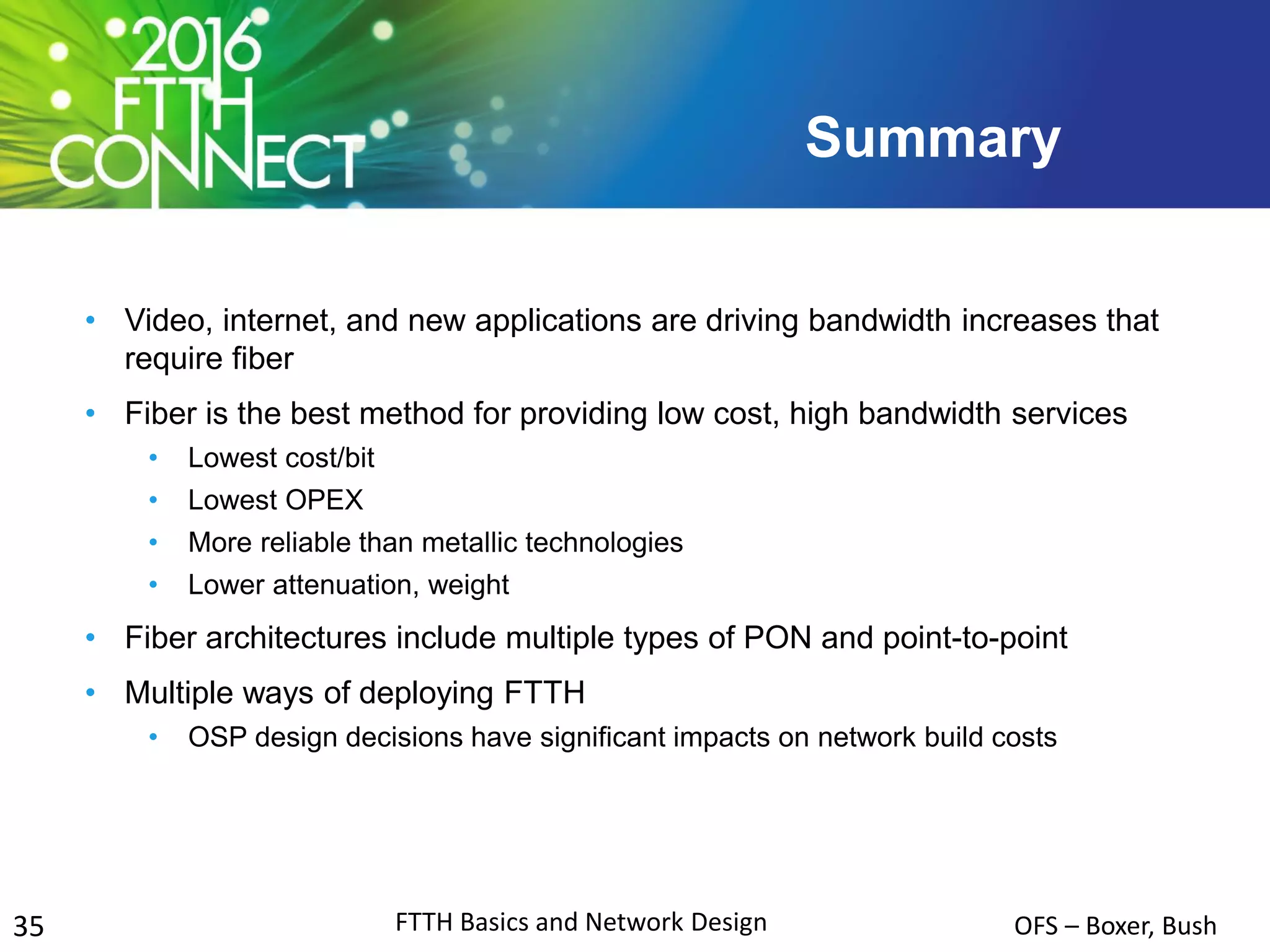 2016 FTTH CONNECT

Summary

• Video, internet, and new applications are driving bandwidth increases that require fiber
• Fiber is the best method for providing low cost, high bandwidth services
  • Lowest cost/bit
  • Lowest OPEX
  • More reliable than metallic technologies
  • Lower attenuation, weight
• Fiber architectures include multiple types of PON and point-to-point
• Multiple ways of deploying FTTH
  • OSP design decisions have significant impacts on network build costs

35 FTTH Basics and Network Design OFS – Boxer, Bush